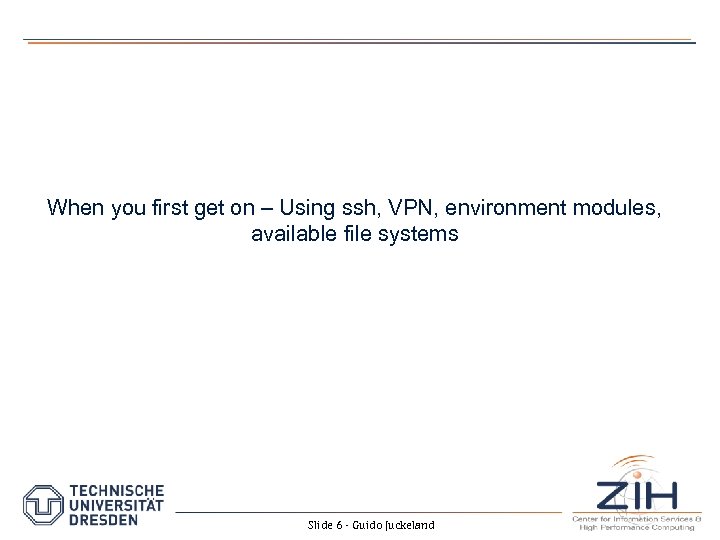 When you first get on – Using ssh, VPN, environment modules, available file systems

TECHNISCHE UNIVERSITÄT DRESDEN

Slide 6 - Guido Juckeland

ZIH
Center for Information Services & High Performance Computing